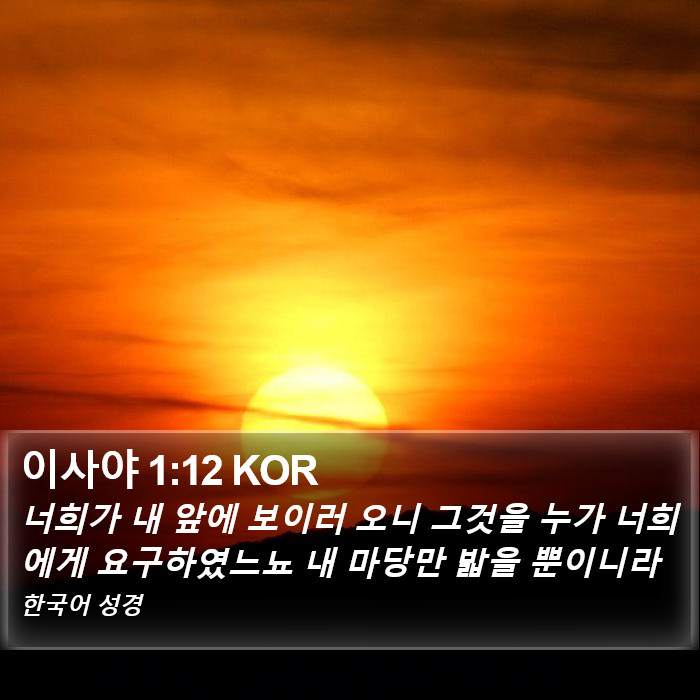 이사야 1:12 KOR

너희가 내 앞에 보이러 오니 그것을 누가 너희에게 요구하였느뇨 내 마당만 밟을 뿐이니라

한국어 성경